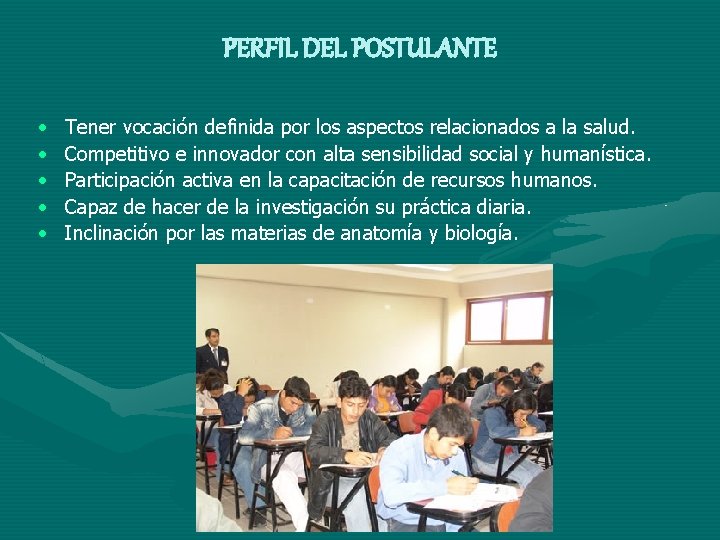 PERFIL DEL POSTULANTE

• Tener vocación definida por los aspectos relacionados a la salud.
• Competitivo e innovador con alta sensibilidad social y humanística.
• Participación activa en la capacitación de recursos humanos.
• Capaz de hacer de la investigación su práctica diaria.
• Inclinación por las materias de anatomía y biología.